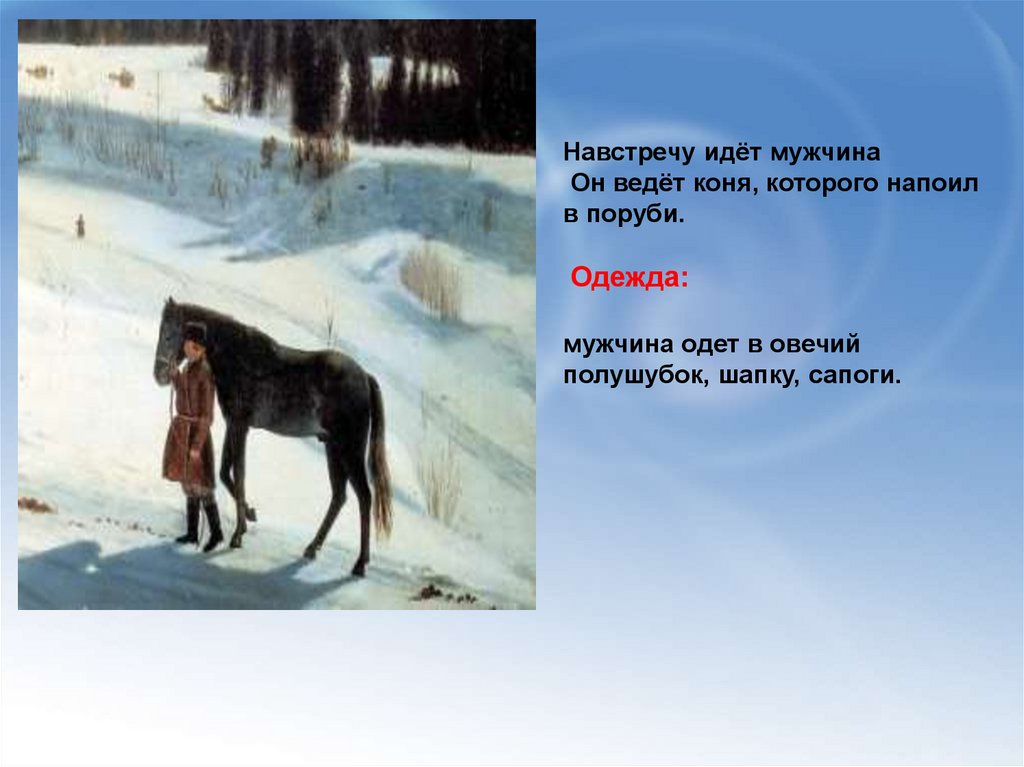 Навстречу идёт мужчина
Он ведёт коня, которого напоил в поруби.

Одежда:

мужчина одет в овечий полушубок, шапку, сапоги.